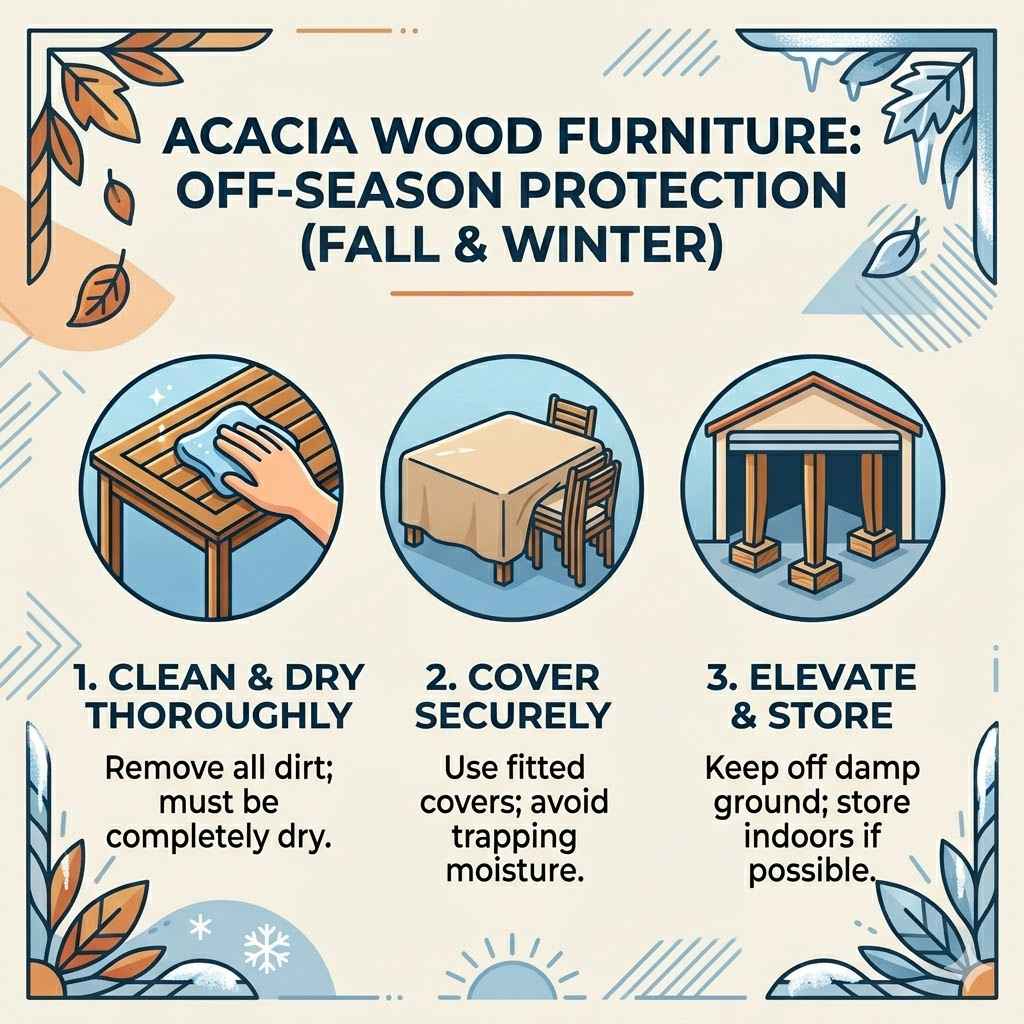 ACACIA WOOD FURNITURE: OFF-SEASON PROTECTION (FALL & WINTER)

1. CLEAN & DRY THOROUGHLY

Remove all dirt; must be completely dry.

2. COVER SECURELY

Use fitted covers; avoid trapping moisture.

3. ELEVATE & STORE

Keep off damp ground; store indoors if possible.